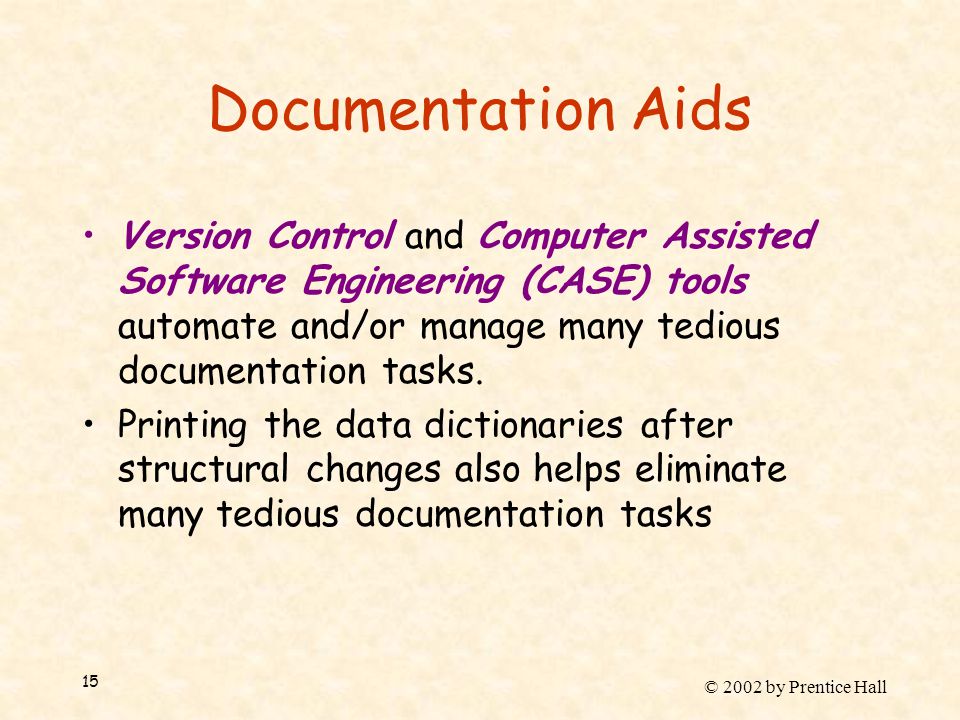 Documentation Aids

• Version Control and Computer Assisted Software Engineering (CASE) tools automate and/or manage many tedious documentation tasks.

• Printing the data dictionaries after structural changes also helps eliminate many tedious documentation tasks

15

© 2002 by Prentice Hall